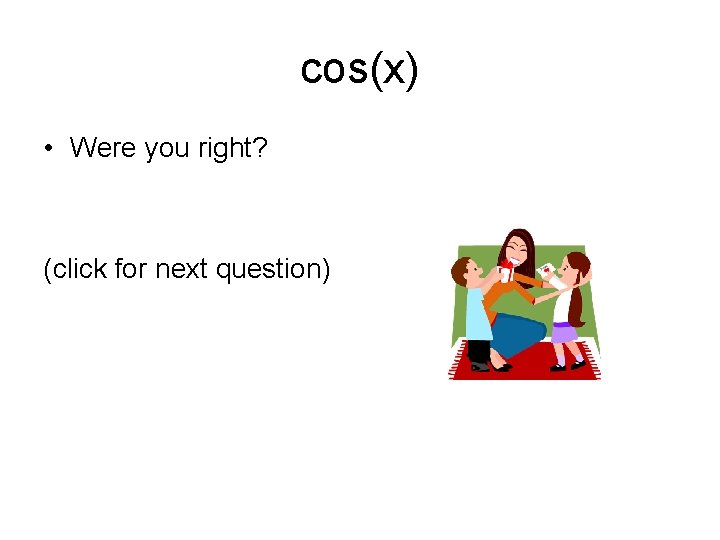 $\cos(x)$

• Were you right?

(click for next question)